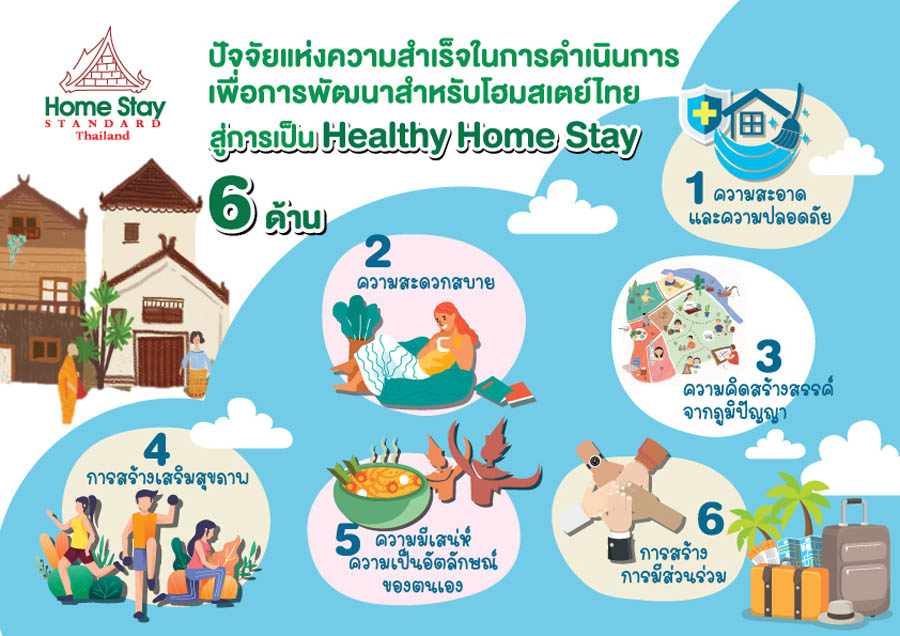 Home Stay
STANDARD
Thailand

ปัจจัยแห่งความสำเร็จในการดำเนินการ
เพื่อการพัฒนาสำหรับโฮมสเตย์ไทย
สู่การเป็น Healthy Home Stay

6 ด้าน

1 ความสะอาด
และความปลอดภัย

2
ความสะดวกสบาย

3
ความคิดสร้างสรรค์
จากภูมิปัญญา

4
การสร้างเสริมสุขภาพ

5 ความมีเสน่ห์
ความเป็นอัตลักษณ์
ของตนเอง

6
การสร้าง
การมีส่วนร่วม